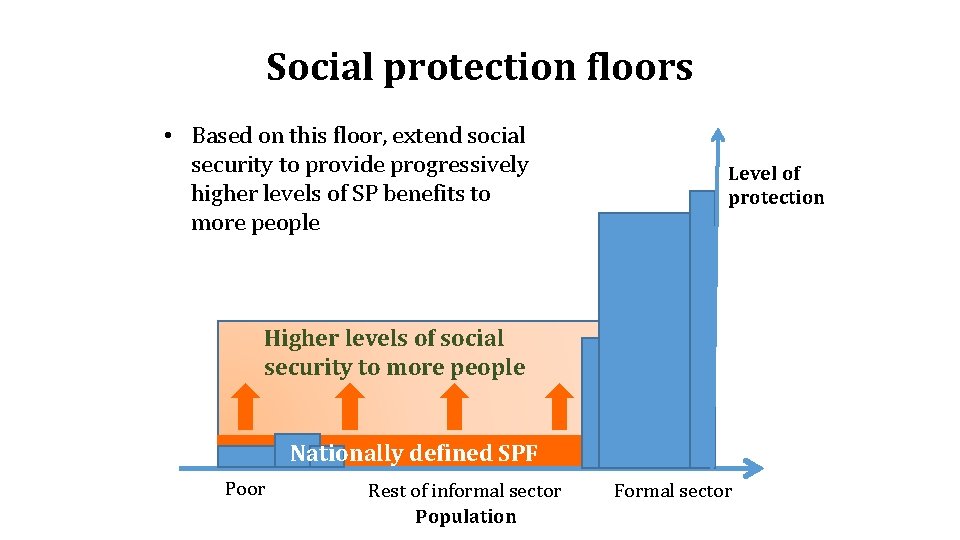 Social protection floors

• Based on this floor, extend social security to provide progressively higher levels of SP benefits to more people

Level of protection

Higher levels of social security to more people

Nationally defined SPF

Poor

Rest of informal sector

Formal sector

Population